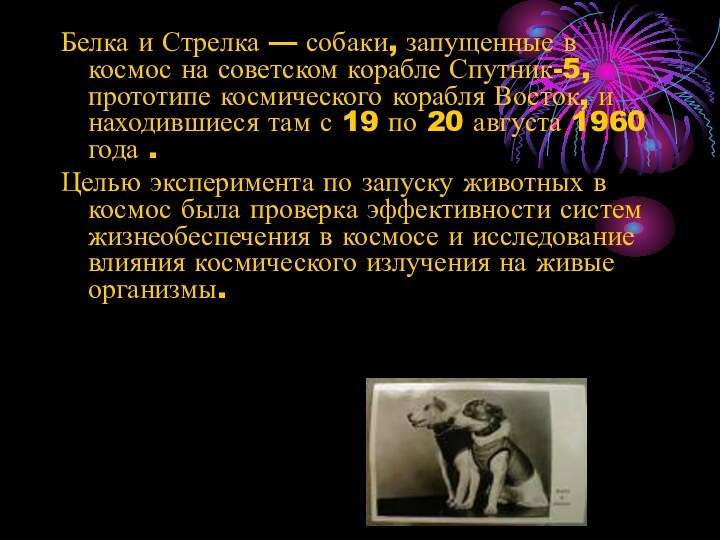 Белка и Стрелка — собаки, запущенные в космос на советском корабле Спутник-5, прототипе космического корабля Восток, и находившиеся там с 19 по 20 августа 1960 года .

Целью эксперимента по запуску животных в космос была проверка эффективности систем жизнеобеспечения в космосе и исследование влияния космического излучения на живые организмы.